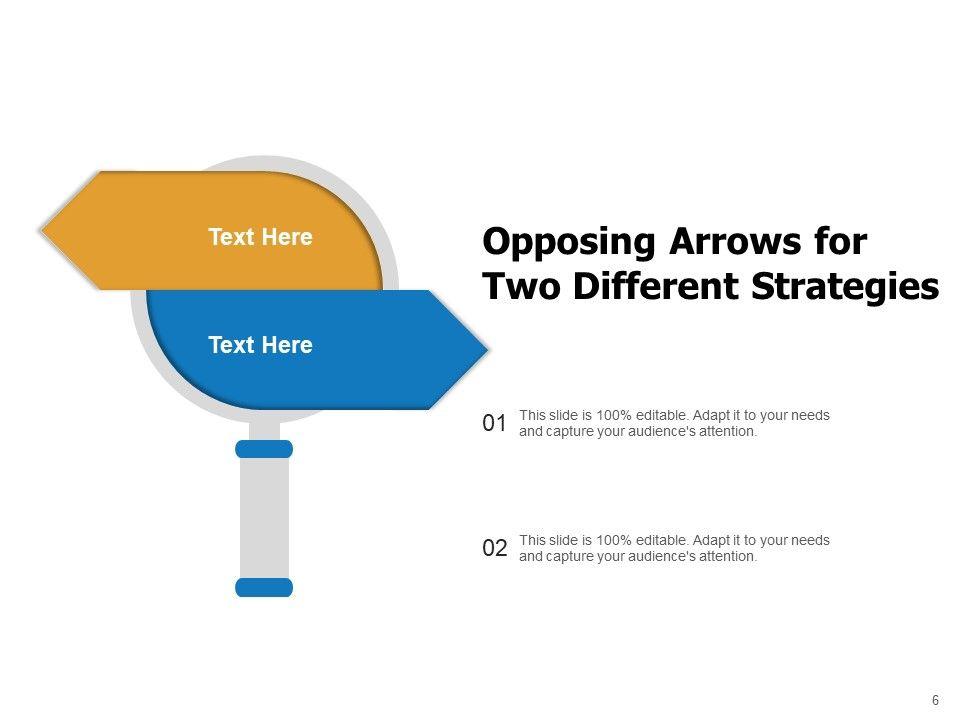 Text Here

Text Here

Opposing Arrows for Two Different Strategies

01 This slide is 100% editable. Adapt it to your needs and capture your audience's attention.

02 This slide is 100% editable. Adapt it to your needs and capture your audience's attention.

6